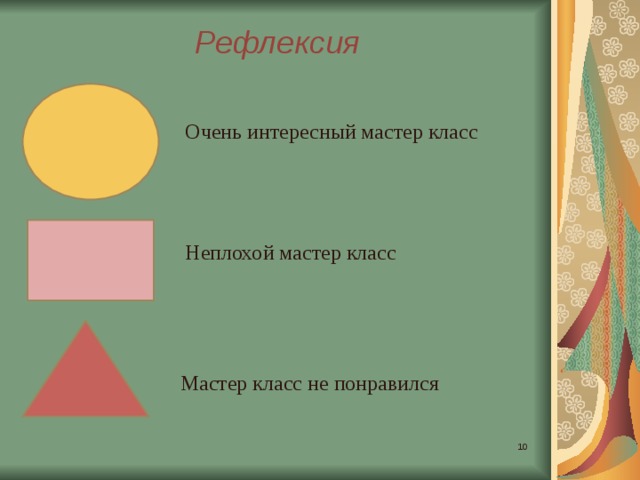 Рефлексия

Очень интересный мастер класс

Неплохой мастер класс

Мастер класс не понравился

10